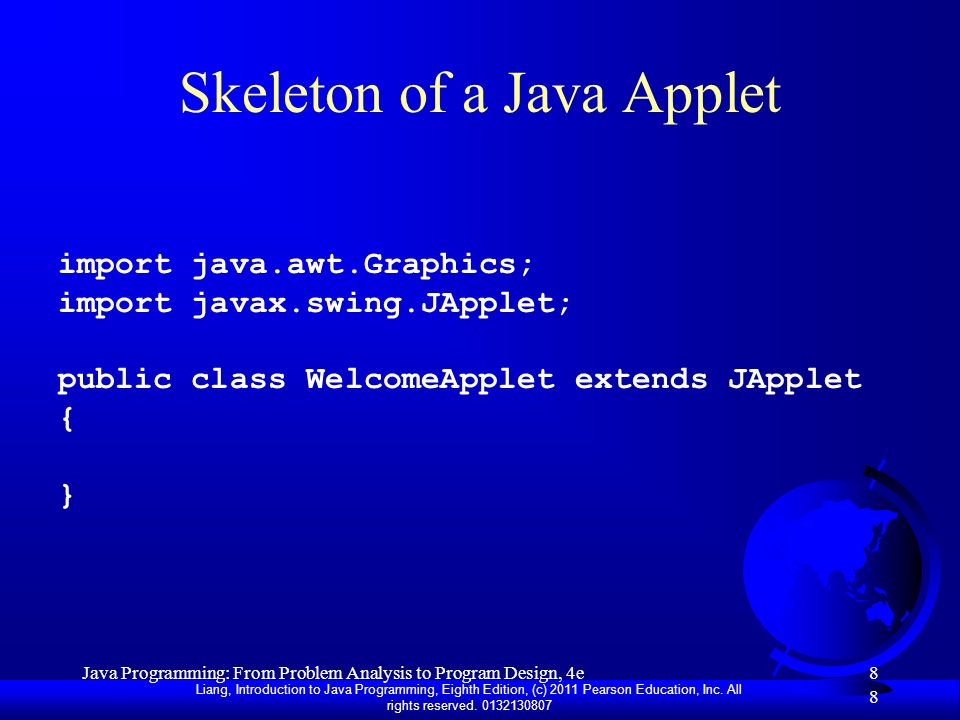 Skeleton of a Java Applet

import java.awt.Graphics;
import javax.swing.JApplet;

public class WelcomeApplet extends JApplet
{

}

Java Programming: From Problem Analysis to Program Design, 4e

8

Liang, Introduction to Java Programming, Eighth Edition, (c) 2011 Pearson Education, Inc. All rights reserved. 0132130807

8